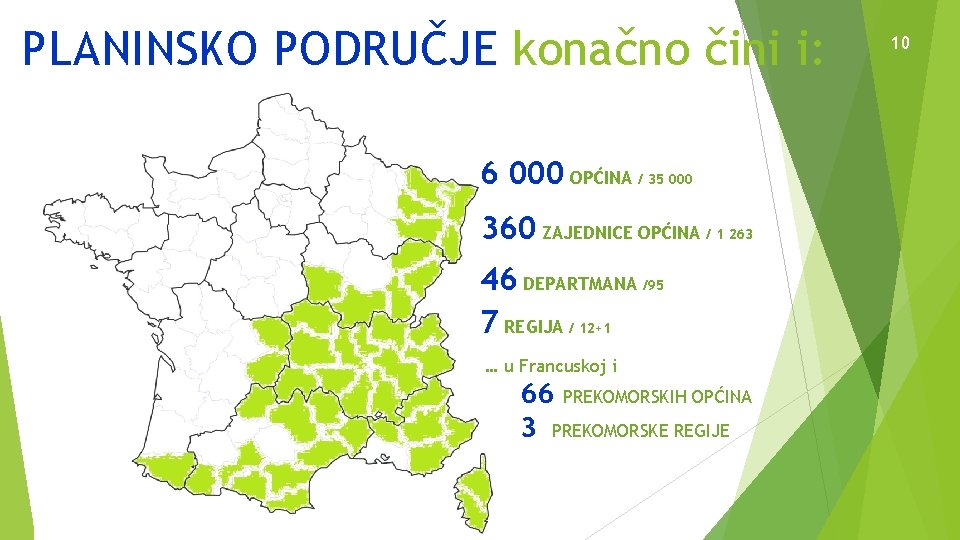 PLANINSKO PODRUČJE konačno čini i:

10

6 000 OPĆINA / 35 000

360 ZAJEDNICE OPĆINA / 1 263

46 DEPARTMANA /95

7 REGIJA / 12+1

… u Francuskoj i

66 PREKOMORSKIH OPĆINA

3 PREKOMORSKE REGIJE